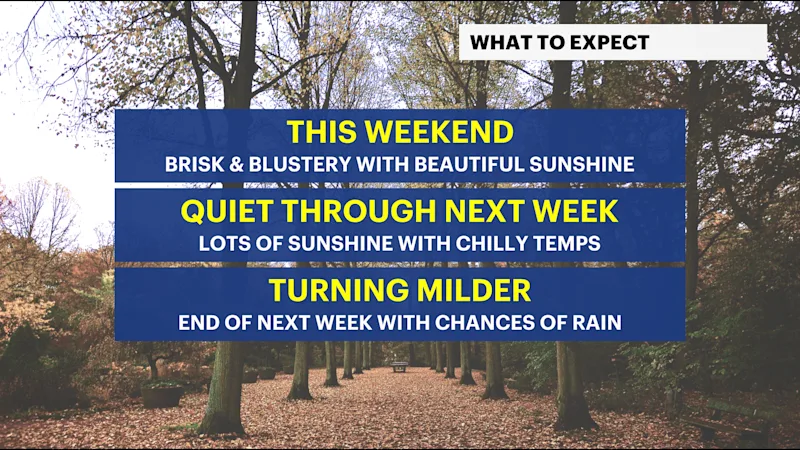 WHAT TO EXPECT

THIS WEEKEND
BRISK & BLUSTERY WITH BEAUTIFUL SUNSHINE

QUIET THROUGH NEXT WEEK
LOTS OF SUNSHINE WITH CHILLY TEMPS

TURNING MILDER
END OF NEXT WEEK WITH CHANCES OF RAIN